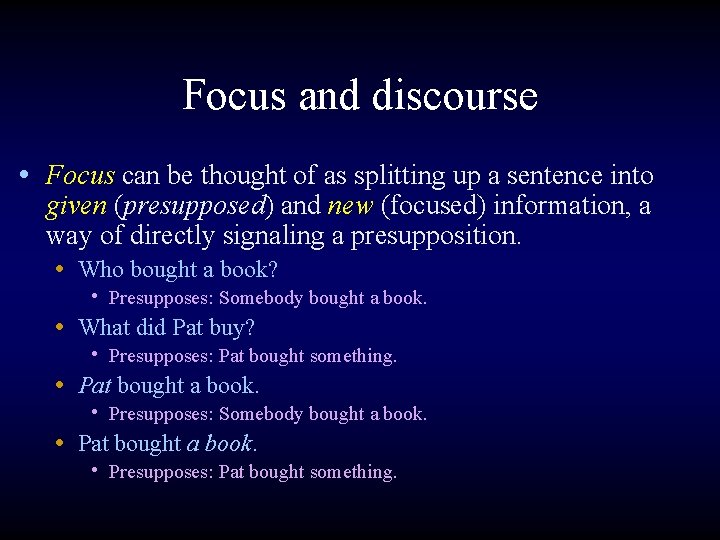 Focus and discourse

• Focus can be thought of as splitting up a sentence into given (presupposed) and new (focused) information, a way of directly signaling a presupposition.

• Who bought a book?
  • Presupposes: Somebody bought a book.
• What did Pat buy?
  • Presupposes: Pat bought something.
• Pat bought a book.
  • Presupposes: Somebody bought a book.
• Pat bought a book.
  • Presupposes: Pat bought something.